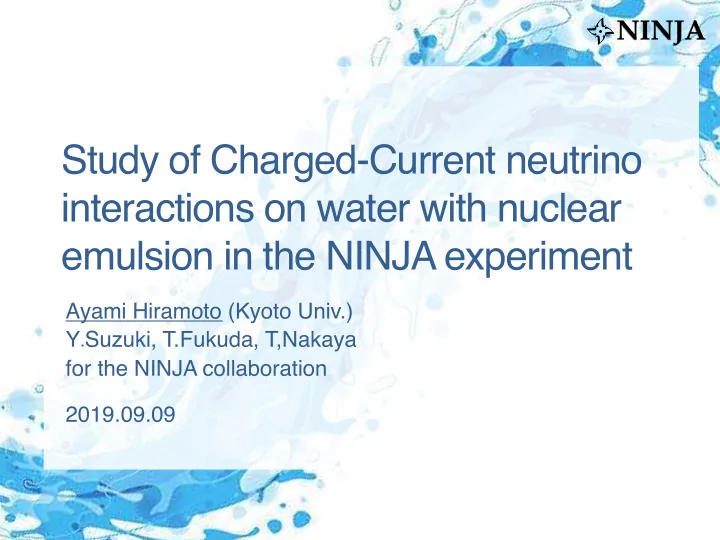 NINJA

Study of Charged-Current neutrino interactions on water with nuclear emulsion in the NINJA experiment

Ayami Hiramoto (Kyoto Univ.)
Y.Suzuki, T.Fukuda, T,Nakaya
for the NINJA collaboration

2019.09.09